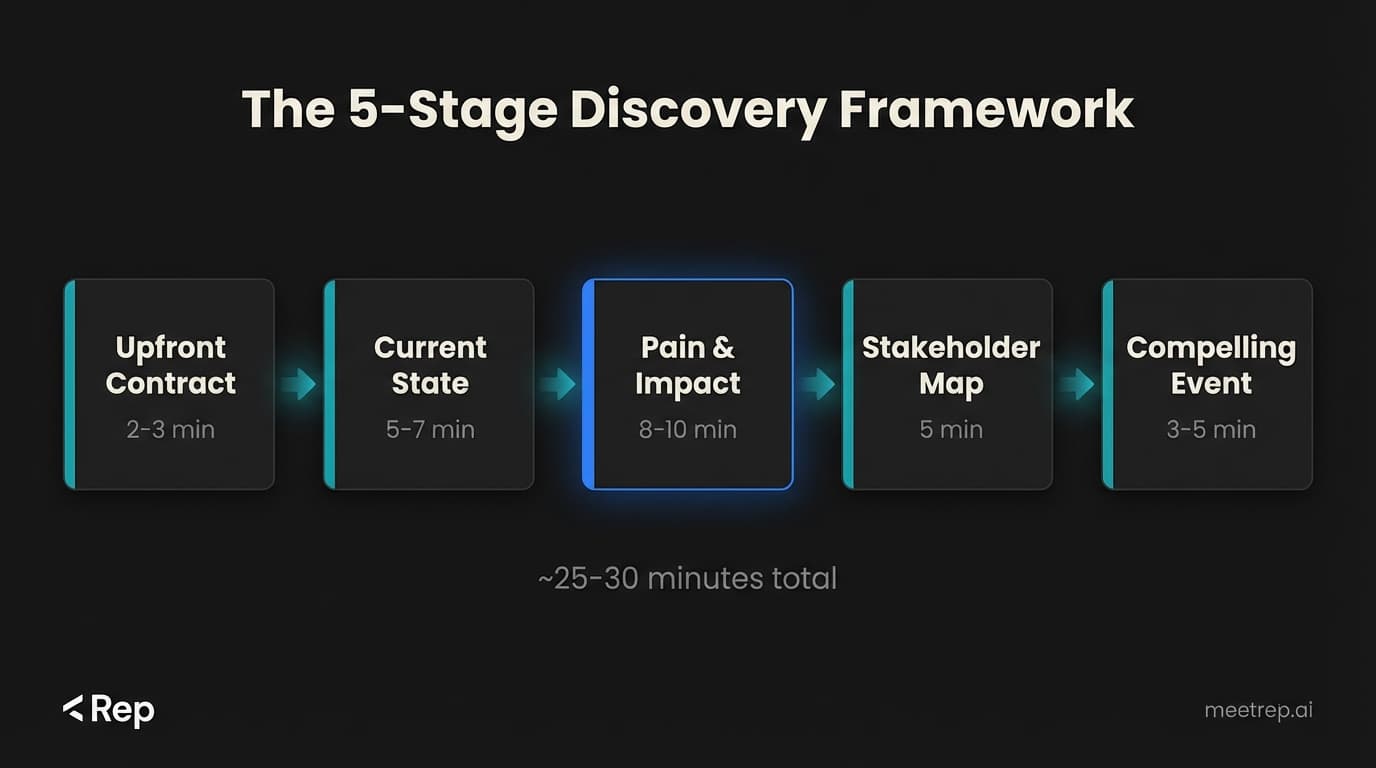 The 5-Stage Discovery Framework

Upfront Contract
2-3 min

Current State
5-7 min

Pain & Impact
8-10 min

Stakeholder Map
5 min

Compelling Event
3-5 min

~25-30 minutes total

Rep

meetrep.ai